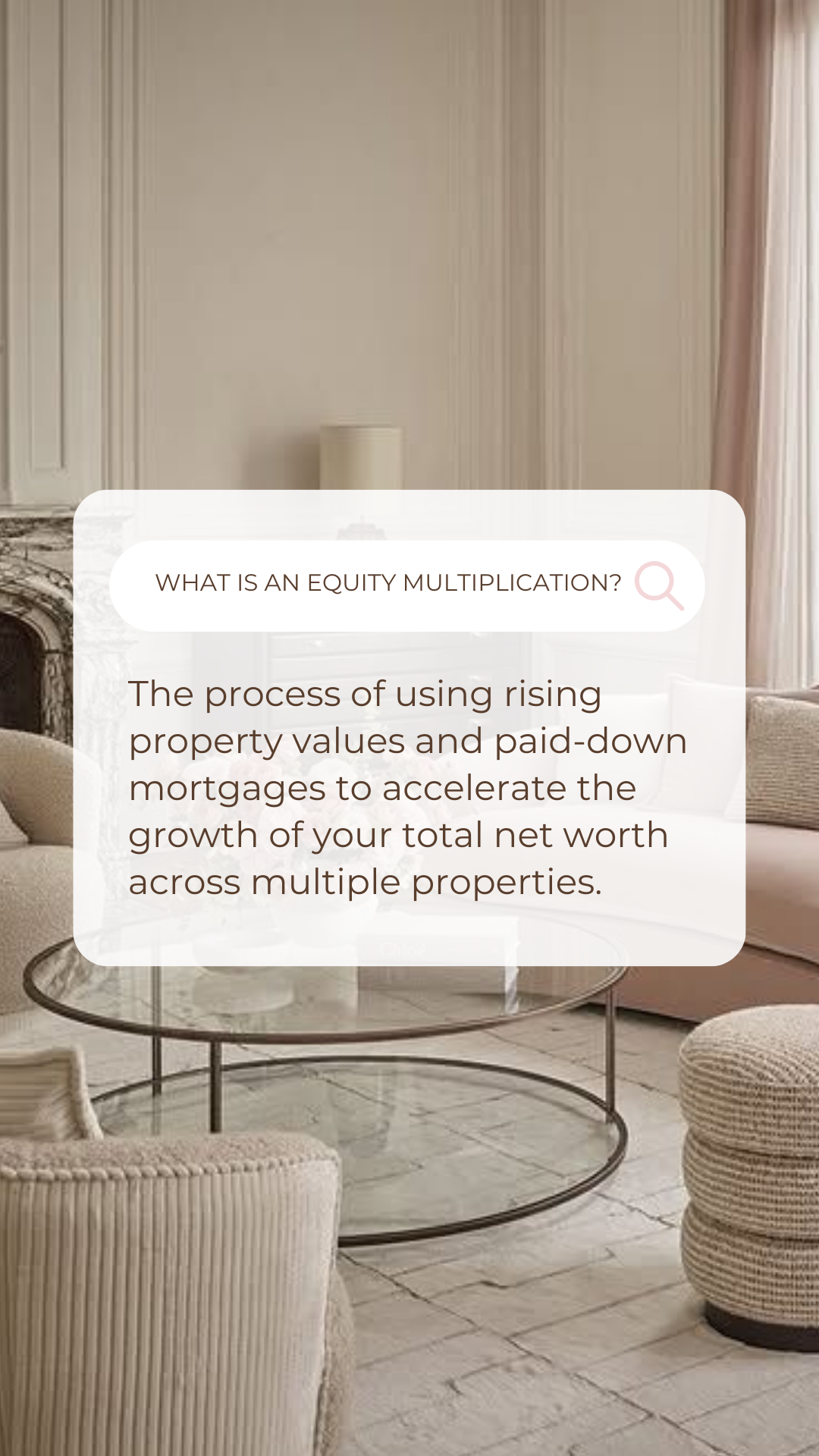 WHAT IS AN EQUITY MULTIPLICATION?

The process of using rising property values and paid-down mortgages to accelerate the growth of your total net worth across multiple properties.